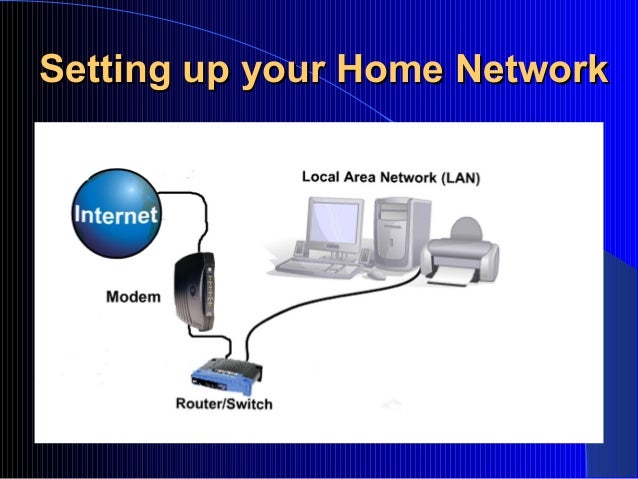 Setting up your Home Network

Local Area Network (LAN)

Internet

Modem

Router/Switch